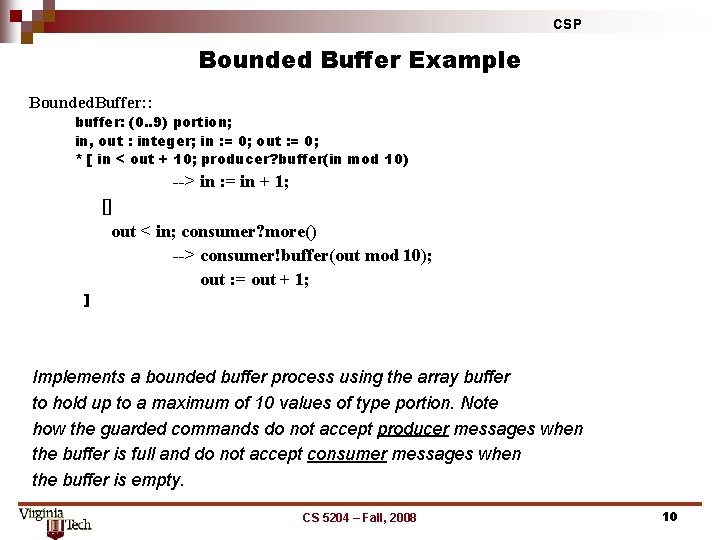 CSP

Bounded Buffer Example

BoundedBuffer::
buffer: (0..9) portion;
in, out : integer; in := 0; out := 0;
* [ in < out + 10; producer?buffer(in mod 10)
--> in := in + 1;
[]
out < in; consumer?more()
--> consumer!buffer(out mod 10);
out := out + 1;
]

Implements a bounded buffer process using the array buffer to hold up to a maximum of 10 values of type portion. Note how the guarded commands do not accept producer messages when the buffer is full and do not accept consumer messages when the buffer is empty.

Virginia Tech

CS 5204 – Fall, 2008

10